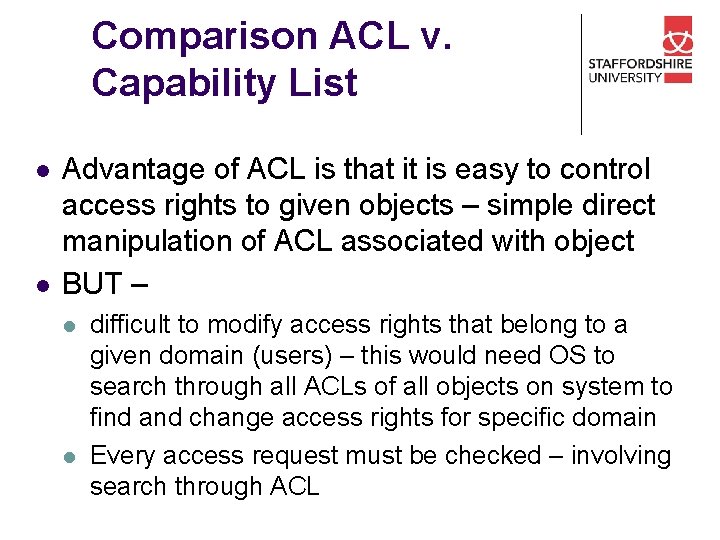 Comparison ACL v. Capability List

STAFFORDSHIRE UNIVERSITY

- Advantage of ACL is that it is easy to control access rights to given objects – simple direct manipulation of ACL associated with object
- BUT –
  - difficult to modify access rights that belong to a given domain (users) – this would need OS to search through all ACLs of all objects on system to find and change access rights for specific domain
  - Every access request must be checked – involving search through ACL